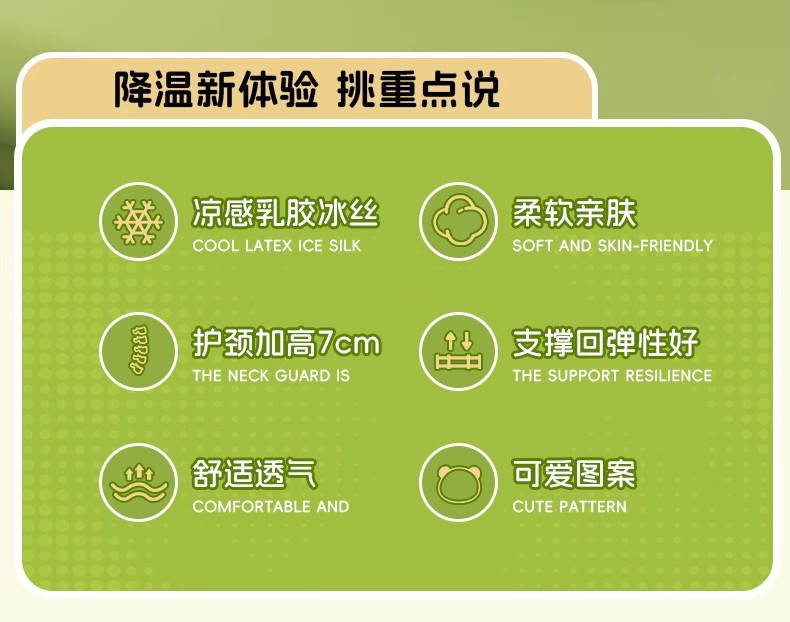 降温新体验 挑重点说

凉感乳胶冰丝
COOL LATEX ICE SILK

柔软亲肤
SOFT AND SKIN-FRIENDLY

护颈加高7cm
THE NECK GUARD IS

支撑回弹性好
THE SUPPORT RESILIENCE

舒适透气
COMFORTABLE AND

可爱图案
CUTE PATTERN